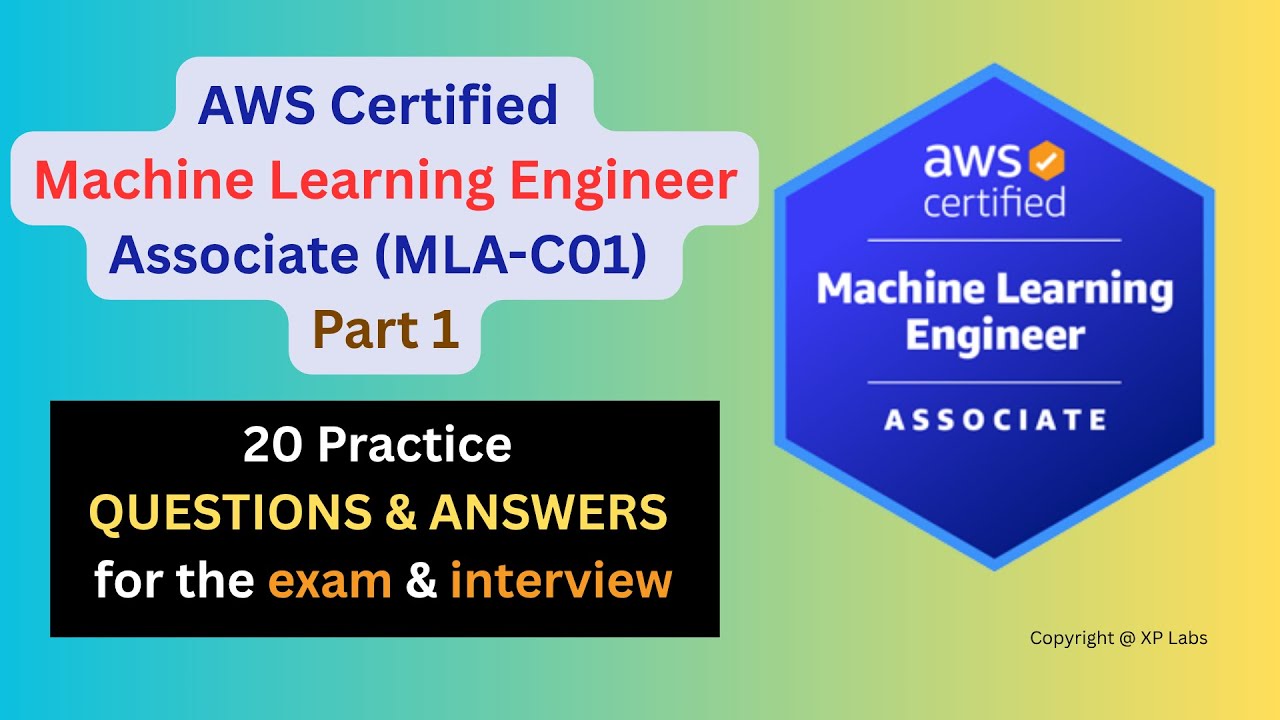 AWS Certified
Machine Learning Engineer
Associate (MLA-C01)
Part 1

20 Practice
QUESTIONS & ANSWERS
for the exam & interview

aws certified
Machine Learning Engineer
ASSOCIATE

Copyright @ XP Labs